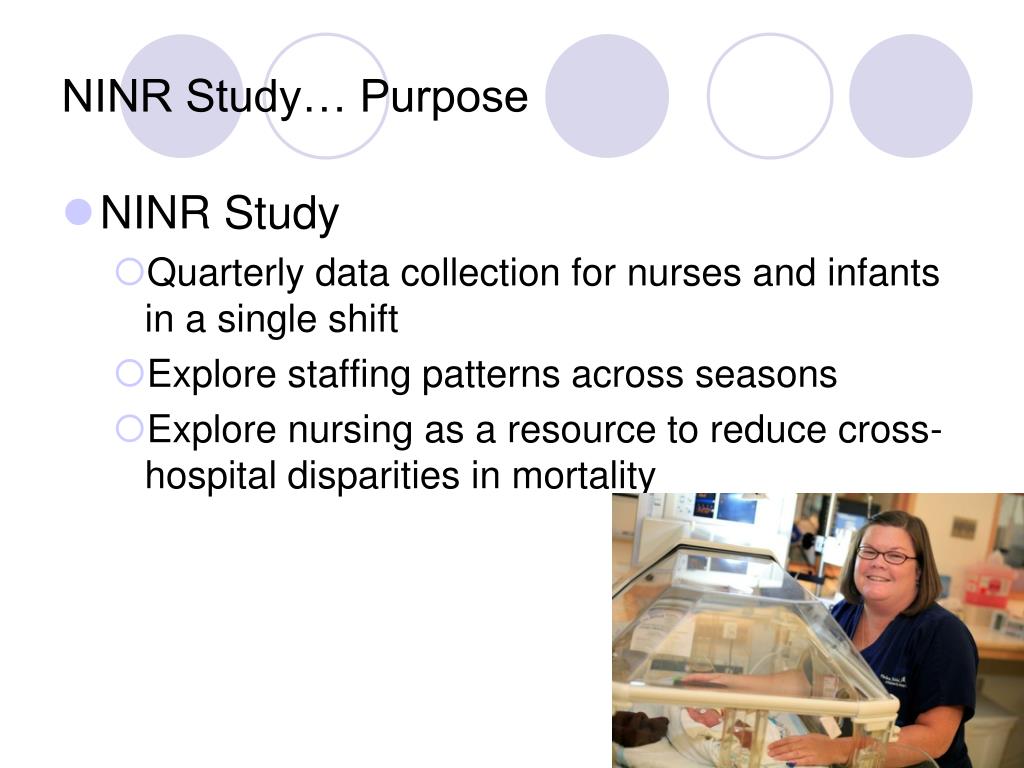 NINR Study… Purpose

NINR Study

Quarterly data collection for nurses and infants in a single shift

Explore staffing patterns across seasons

Explore nursing as a resource to reduce cross-hospital disparities in mortality